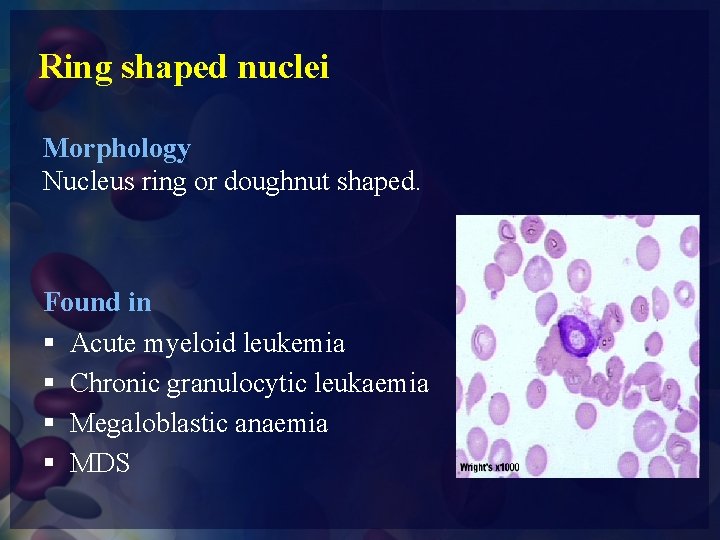 Ring shaped nuclei

Morphology
Nucleus ring or doughnut shaped.

Found in
▪ Acute myeloid leukemia
▪ Chronic granulocytic leukaemia
▪ Megaloblastic anaemia
▪ MDS

Wright's x1000